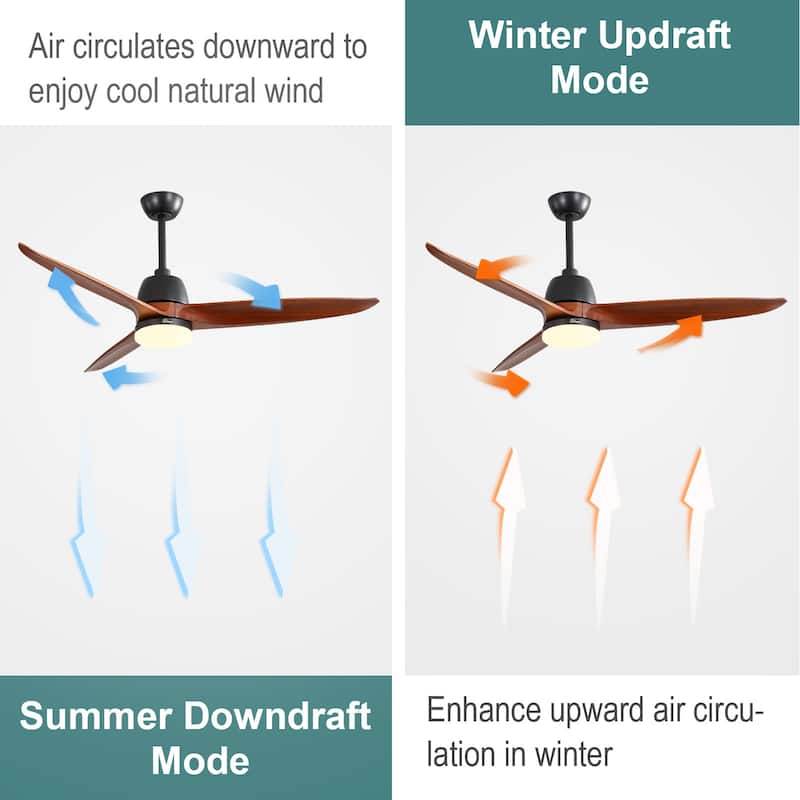 Air circulates downward to enjoy cool natural wind

Summer Downdraft Mode

Winter Updraft Mode

Enhance upward air circulation in winter